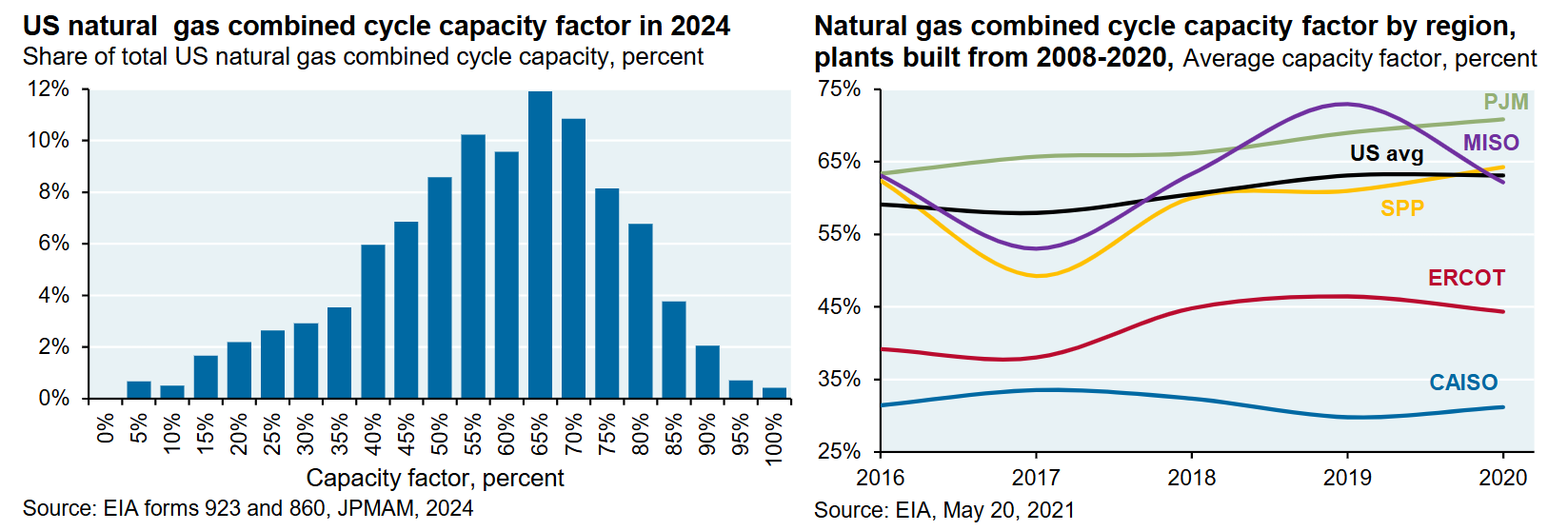 US natural gas combined cycle capacity factor in 2024
Share of total US natural gas combined cycle capacity, percent

12%
10%
8%
6%
4%
2%
0%

0%
5%
10%
15%
20%
25%
30%
35%
40%
45%
50%
55%
60%
65%
70%
75%
80%
85%
90%
95%
100%

Capacity factor, percent

Source: EIA forms 923 and 860, JPMAM, 2024

Natural gas combined cycle capacity factor by region, plants built from 2008-2020, Average capacity factor, percent

75%
65%
55%
45%
35%
25%

PJM
MISO
US avg
SPP
ERCOT
CAISO

2016
2017
2018
2019
2020

Source: EIA, May 20, 2021